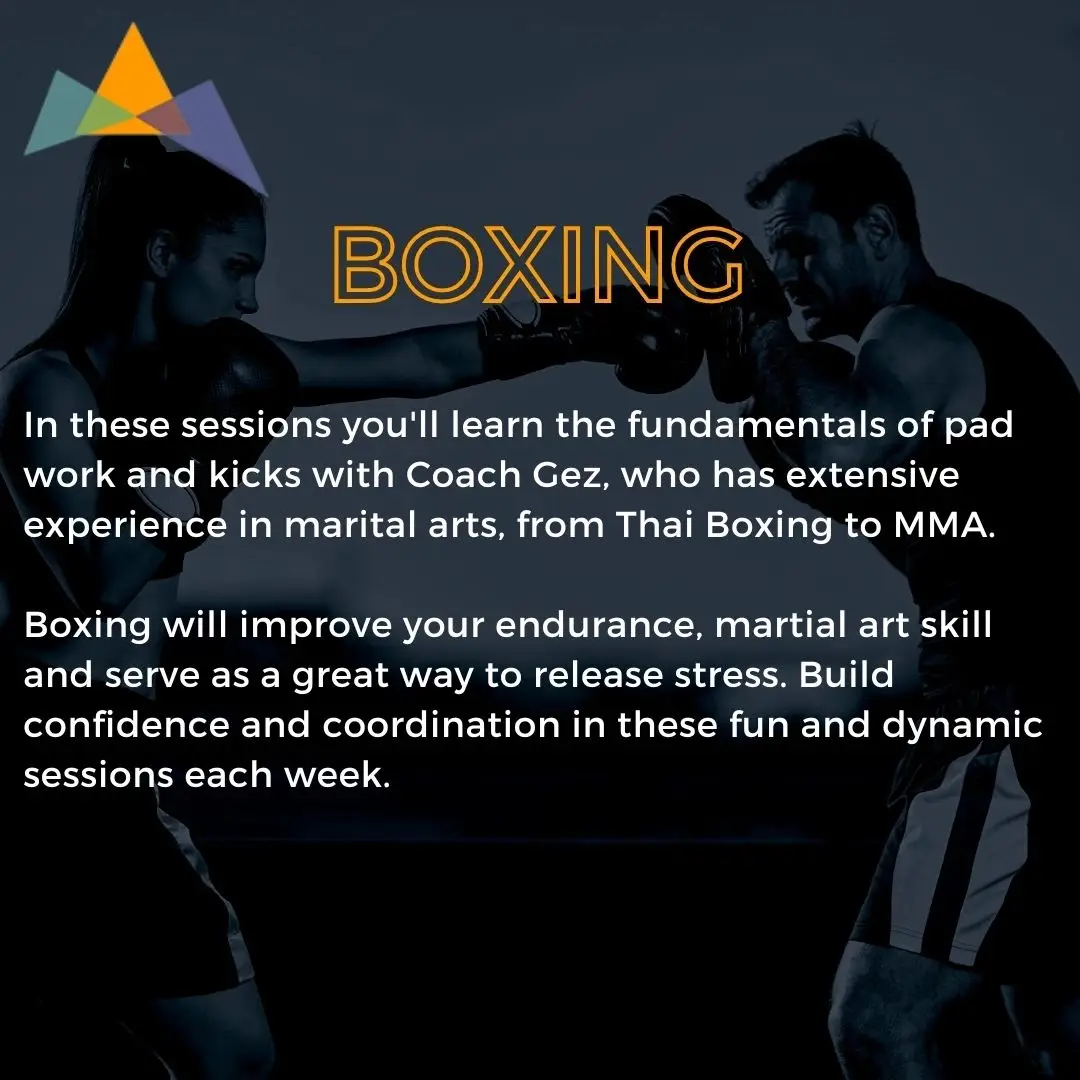 BOXING

In these sessions you'll learn the fundamentals of pad work and kicks with Coach Gez, who has extensive experience in marital arts, from Thai Boxing to MMA.

Boxing will improve your endurance, martial art skill and serve as a great way to release stress. Build confidence and coordination in these fun and dynamic sessions each week.